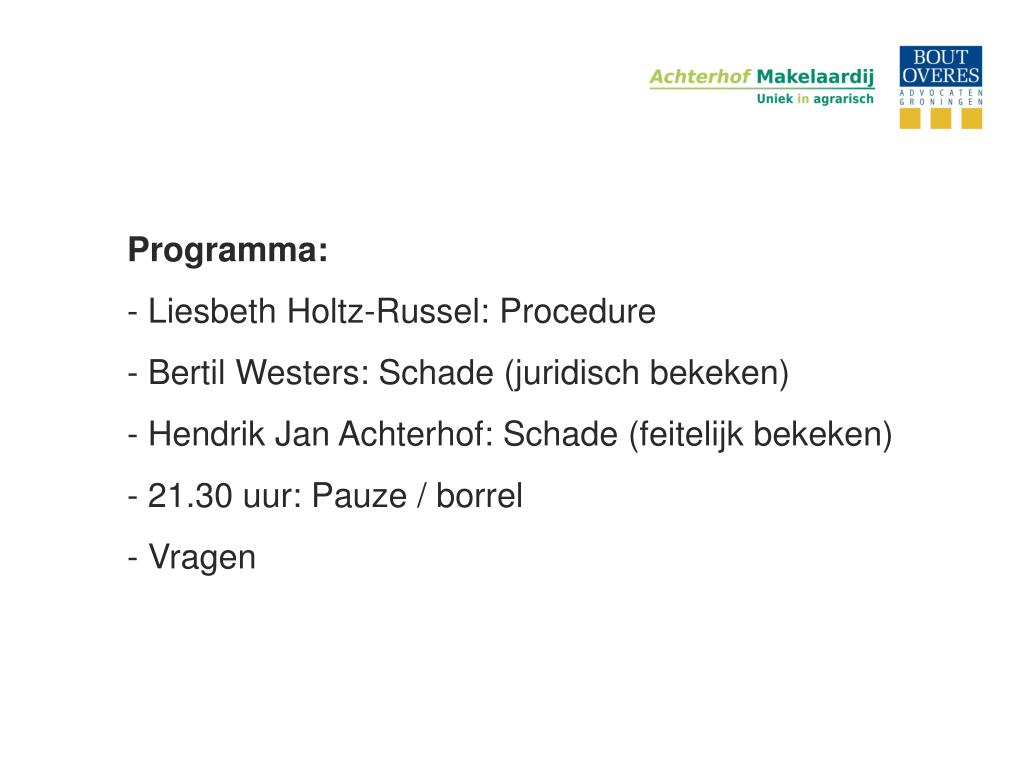 Achterhof Makelaardij
Uniek in agrarisch

BOUT
OVERES
ADVOCATEN
GRONINGEN

Programma:

- Liesbeth Holtz-Russel: Procedure

- Bertil Westers: Schade (juridisch bekeken)

- Hendrik Jan Achterhof: Schade (feitelijk bekeken)

- 21.30 uur: Pauze / borrel

- Vragen